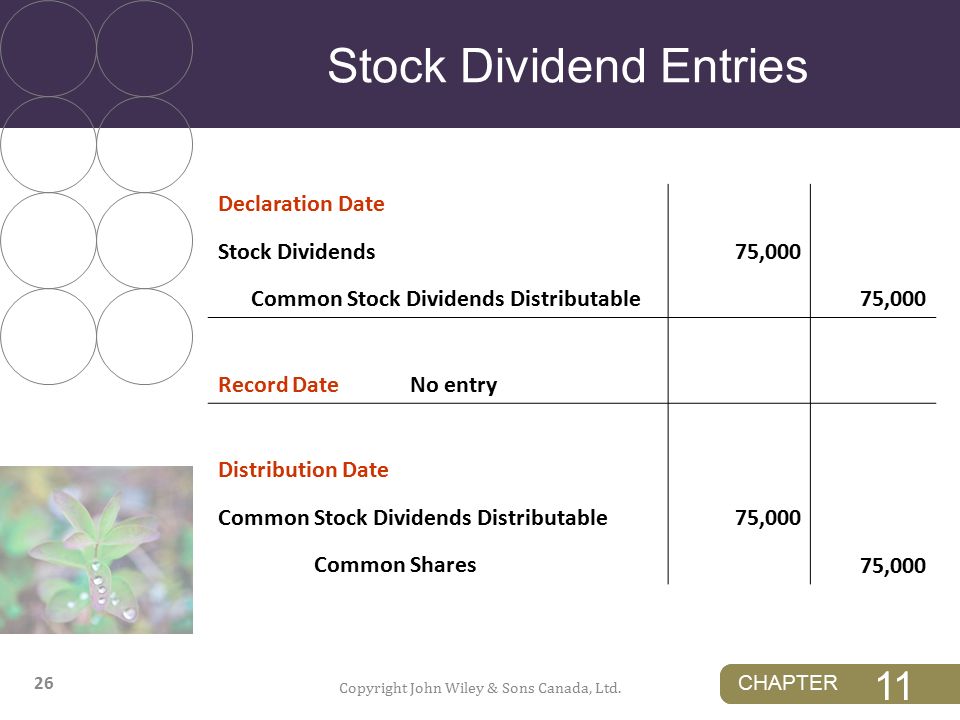 Stock Dividend Entries

| | | |
|---|---|---|
| Declaration Date | | |
| Stock Dividends | 75,000 | |
| Common Stock Dividends Distributable | | 75,000 |
| Record Date No entry | | |
| Distribution Date | | |
| Common Stock Dividends Distributable | 75,000 | |
| Common Shares | | 75,000 |

26

Copyright John Wiley & Sons Canada, Ltd.

CHAPTER 11